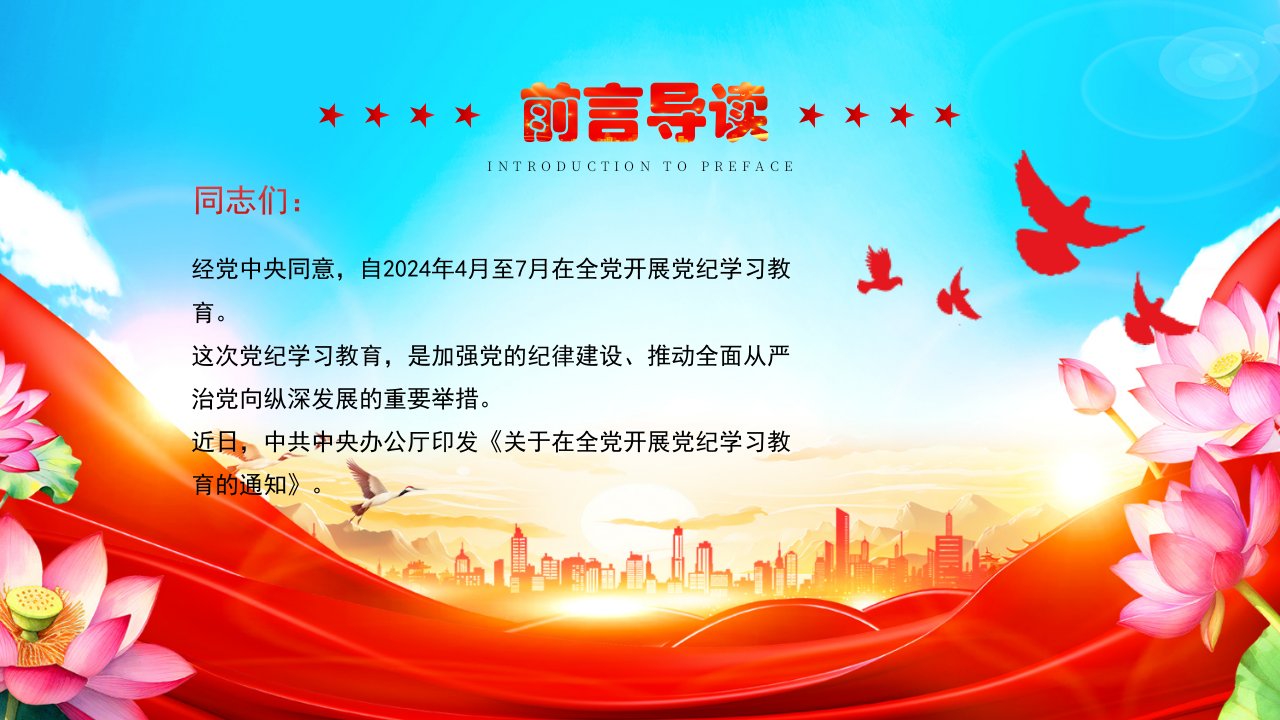 前言导读

INTRODUCTION TO PREFACE

同志们：

经党中央同意，自2024年4月至7月在全党开展党纪学习教育。

这次党纪学习教育，是加强党的纪律建设、推动全面从严治党向纵深发展的重要举措。

近日，中共中央办公厅印发《关于在全党开展党纪学习教育的通知》。